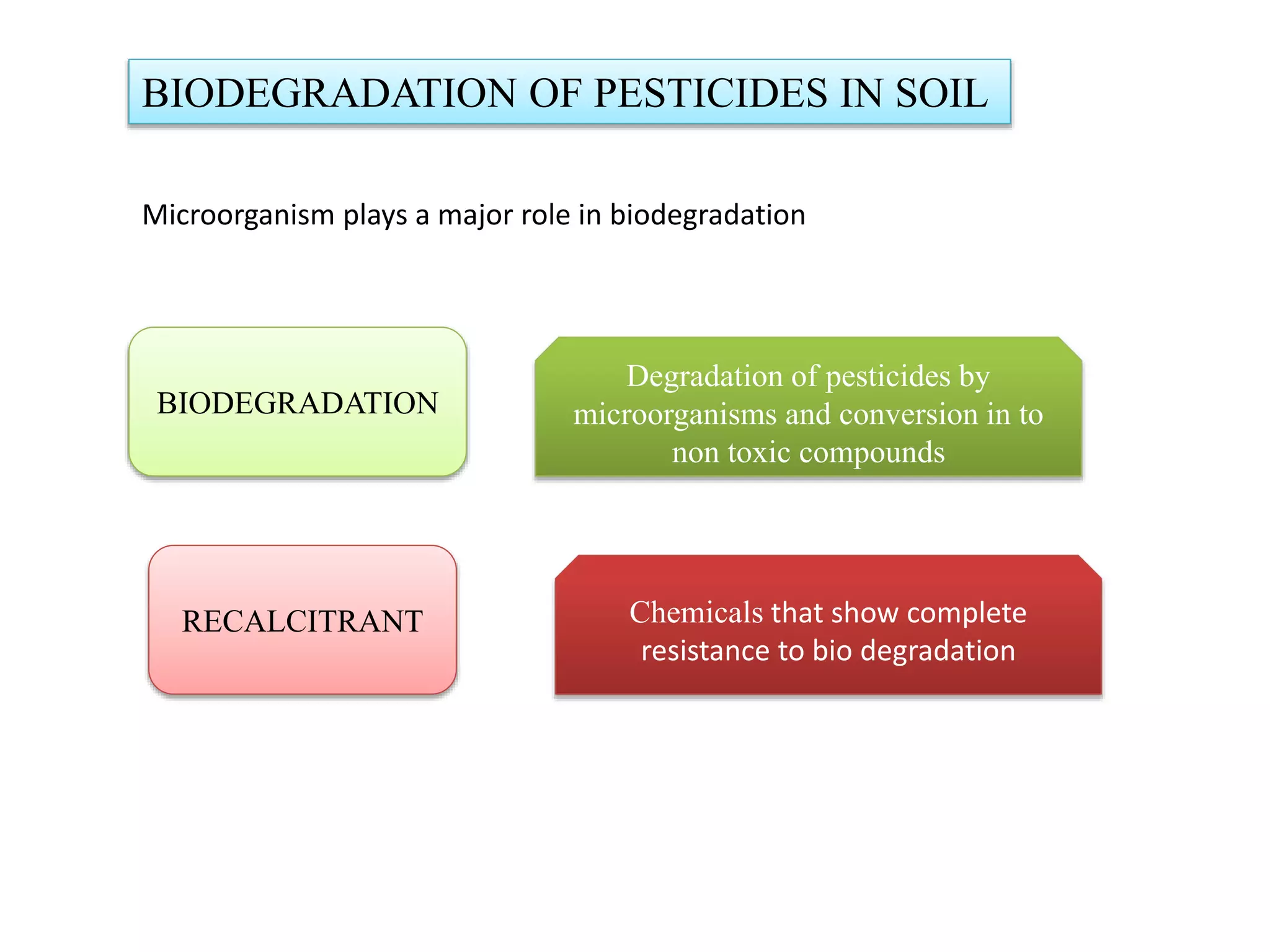 BIODEGRADATION OF PESTICIDES IN SOIL

Microorganism plays a major role in biodegradation

BIODEGRADATION

Degradation of pesticides by microorganisms and conversion in to non toxic compounds

RECALCITRANT

Chemicals that show complete resistance to bio degradation